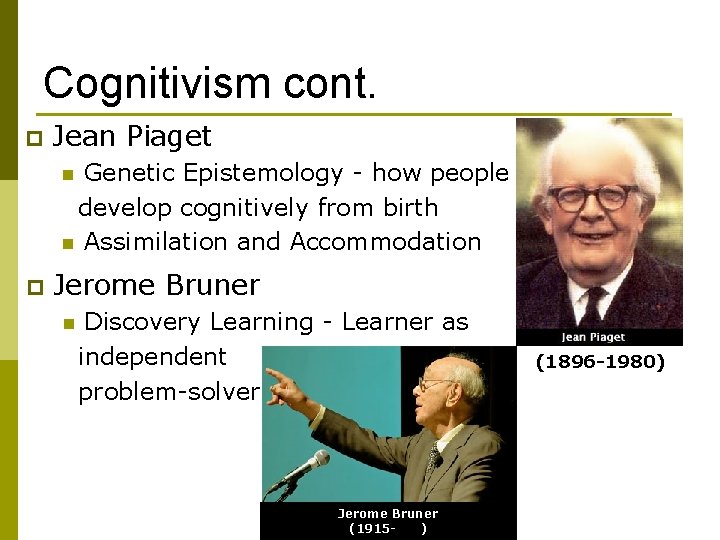 Cognitivism cont.

Jean Piaget

Genetic Epistemology - how people develop cognitively from birth

Assimilation and Accommodation

Jerome Bruner

Discovery Learning - Learner as independent problem-solver

Jean Piaget

(1896-1980)

Jerome Bruner
(1915- )